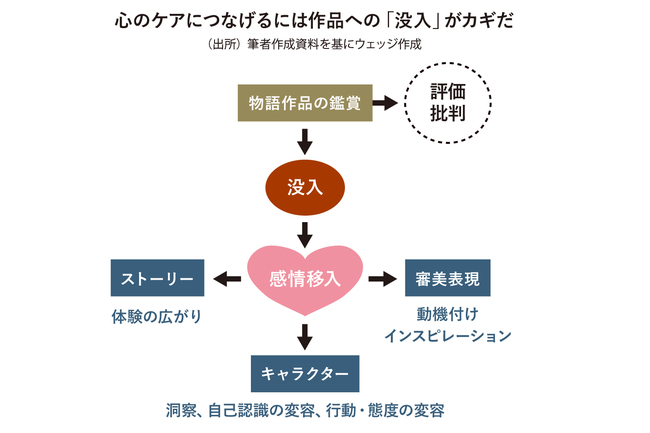 心のケアにつなげるには作品への「没入」がカギだ

（出所）筆者作成資料を基にウェッジ作成

物語作品の鑑賞

評価
批判

没入

感情移入

ストーリー

体験の広がり

審美表現

動機付け
インスピレーション

キャラクター

洞察、自己認識の変容、行動・態度の変容